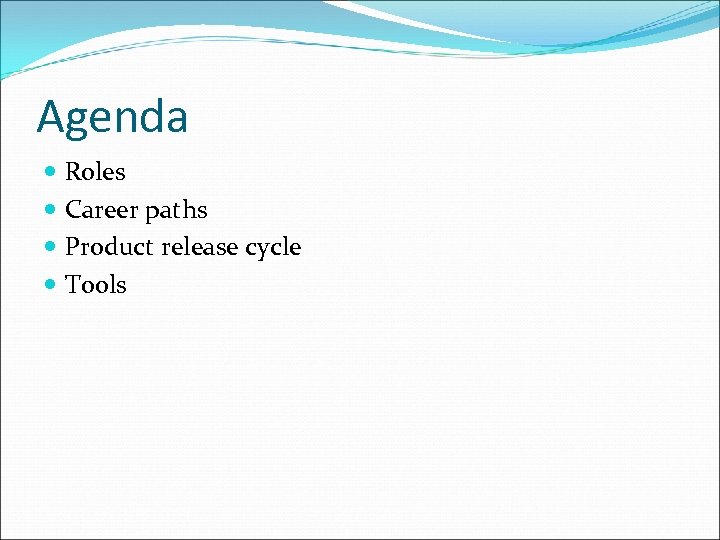 Agenda

- Roles
- Career paths
- Product release cycle
- Tools